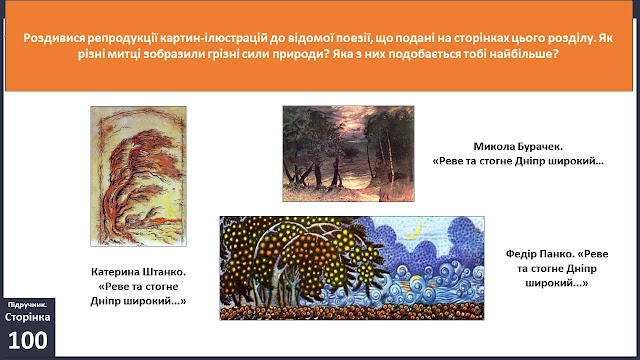 Роздивися репродукції картин-ілюстрацій до відомої поезії, що подані на сторінках цього розділу. Як різні митці зобразили грізні сили природи? Яка з них подобається тобі найбільше?

Микола Бурачек. «Реве та стогне Дніпр широкий...

Катерина Штанко. «Реве та стогне Дніпр широкий...»

Федір Панко. «Реве та стогне Дніпр широкий...»

Підручник. Сторінка 100